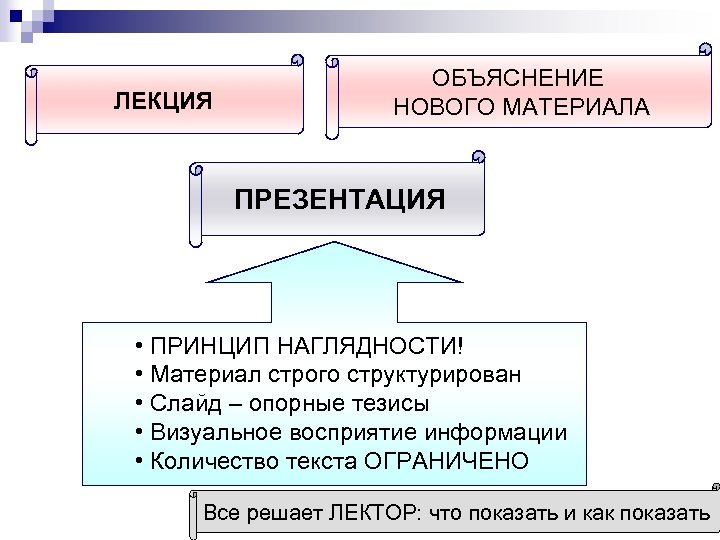 ЛЕКЦИЯ

ОБЪЯСНЕНИЕ НОВОГО МАТЕРИАЛА

ПРЕЗЕНТАЦИЯ

• ПРИНЦИП НАГЛЯДНОСТИ!
• Материал строго структурирован
• Слайд – опорные тезисы
• Визуальное восприятие информации
• Количество текста ОГРАНИЧЕНО

Все решает ЛЕКТОР: что показать и как показать